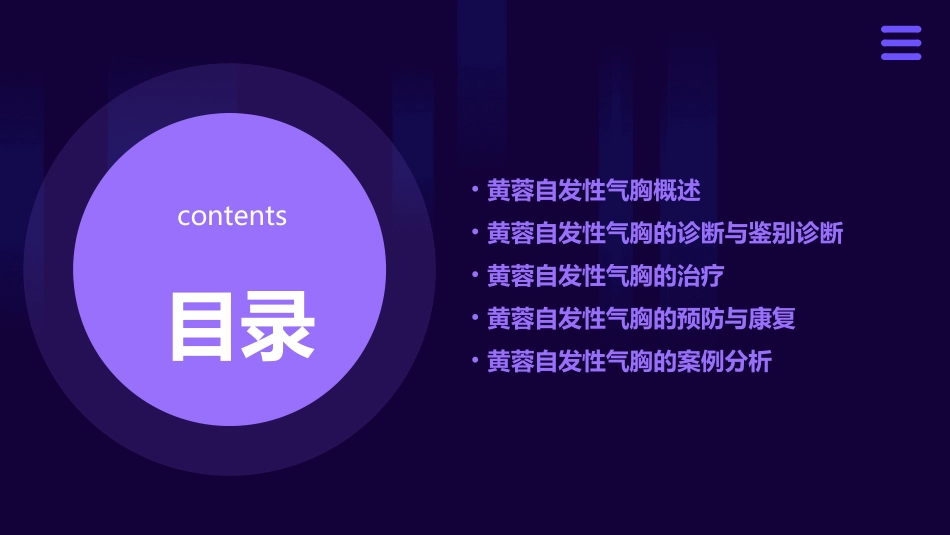 contents

目录

• 黄蓉自发性气胸概述
• 黄蓉自发性气胸的诊断与鉴别诊断
• 黄蓉自发性气胸的治疗
• 黄蓉自发性气胸的预防与康复
• 黄蓉自发性气胸的案例分析